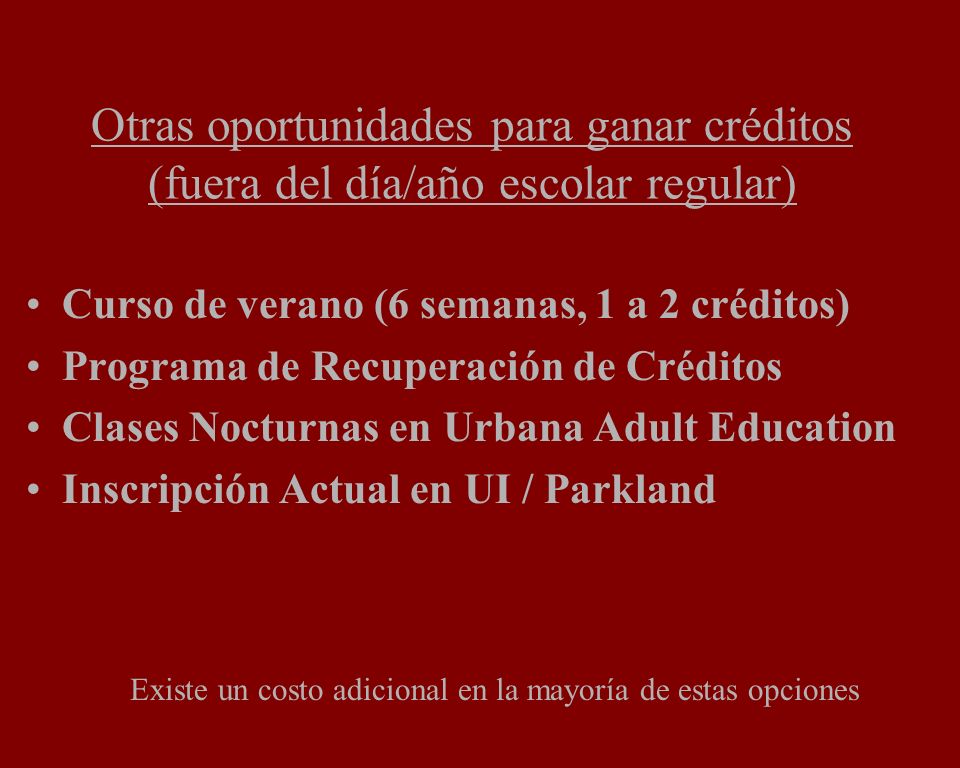 Otras oportunidades para ganar créditos
(fuera del día/año escolar regular)

• Curso de verano (6 semanas, 1 a 2 créditos)
• Programa de Recuperación de Créditos
• Clases Nocturnas en Urbana Adult Education
• Inscripción Actual en UI / Parkland

Existe un costo adicional en la mayoría de estas opciones